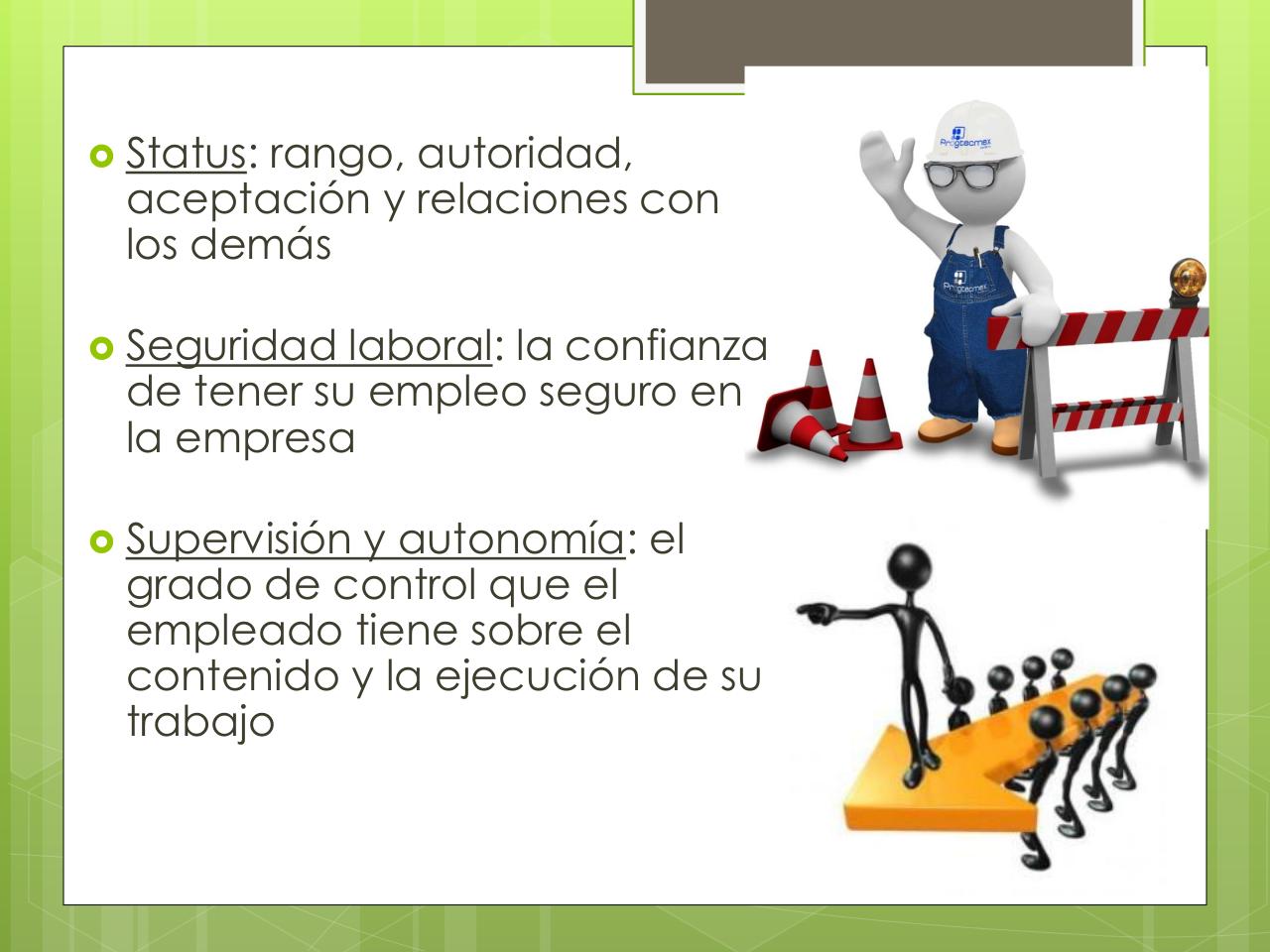 Status: rango, autoridad, aceptación y relaciones con los demás

Seguridad laboral: la confianza de tener su empleo seguro en la empresa

Supervisión y autonomía: el grado de control que el empleado tiene sobre el contenido y la ejecución de su trabajo

Proytecmex

Proytecmex